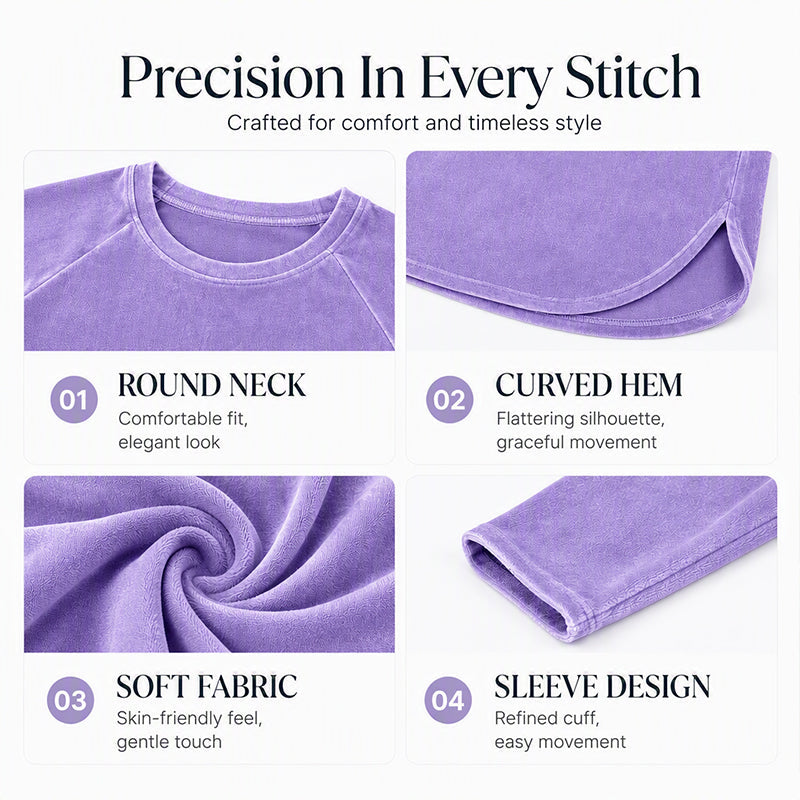 Precision In Every Stitch
Crafted for comfort and timeless style

01 ROUND NECK
Comfortable fit, elegant look

02 CURVED HEM
Flattering silhouette, graceful movement

03 SOFT FABRIC
Skin-friendly feel, gentle touch

04 SLEEVE DESIGN
Refined cuff, easy movement